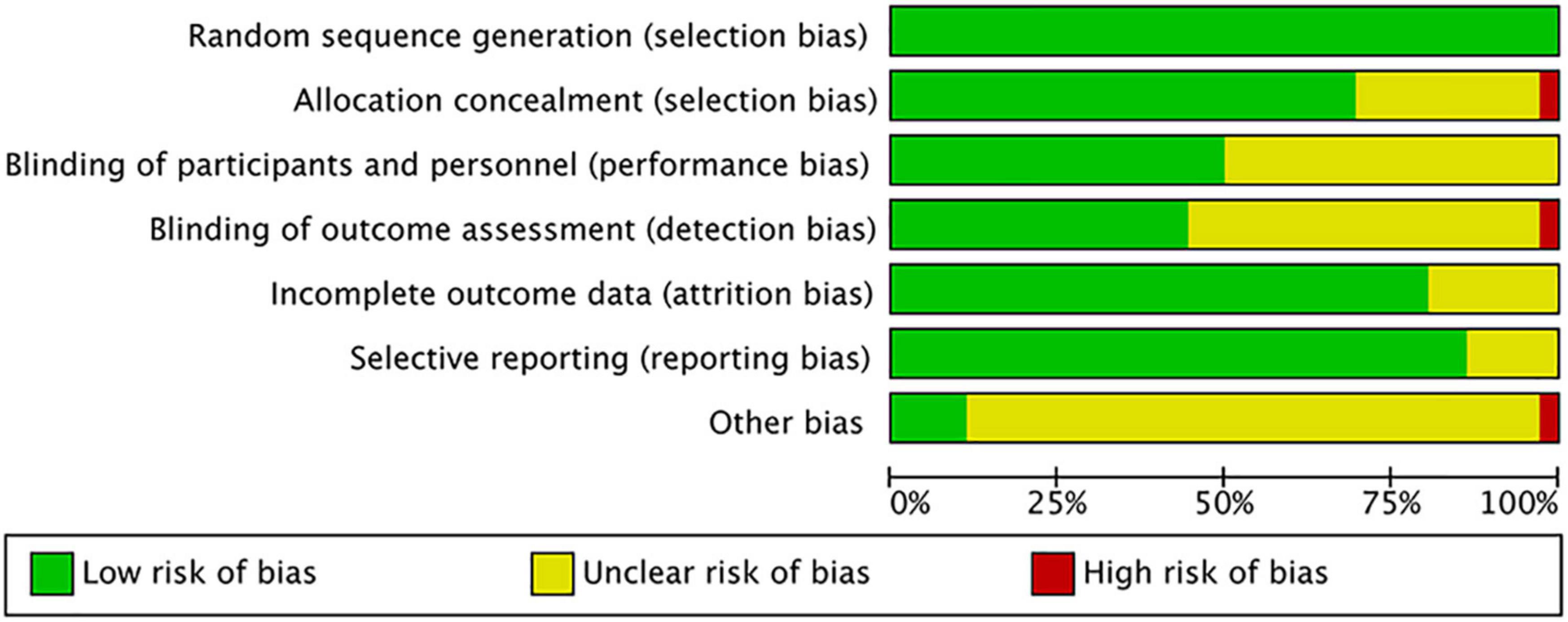 Random sequence generation (selection bias)
Allocation concealment (selection bias)
Blinding of participants and personnel (performance bias)
Blinding of outcome assessment (detection bias)
Incomplete outcome data (attrition bias)
Selective reporting (reporting bias)
Other bias

0% 25% 50% 75% 100%

Low risk of bias
Unclear risk of bias
High risk of bias